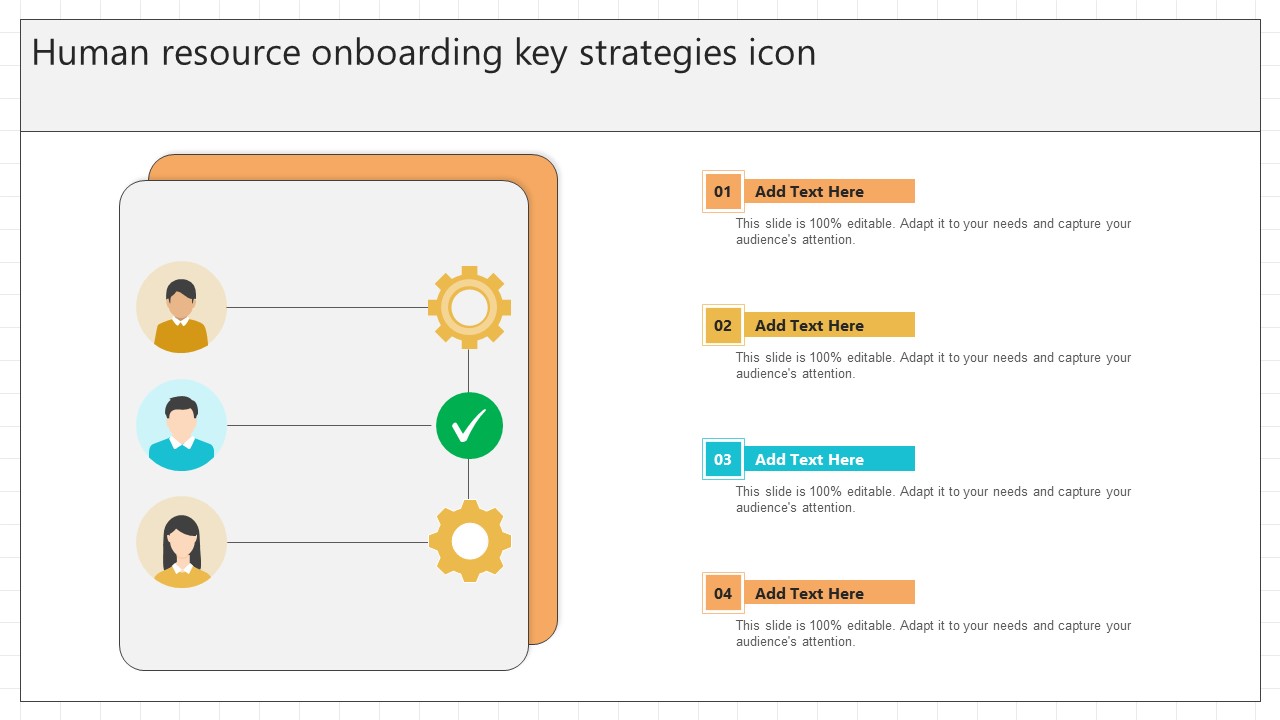 Human resource onboarding key strategies icon

01 Add Text Here

This slide is 100% editable. Adapt it to your needs and capture your audience's attention.

02 Add Text Here

This slide is 100% editable. Adapt it to your needs and capture your audience's attention.

03 Add Text Here

This slide is 100% editable. Adapt it to your needs and capture your audience's attention.

04 Add Text Here

This slide is 100% editable. Adapt it to your needs and capture your audience's attention.